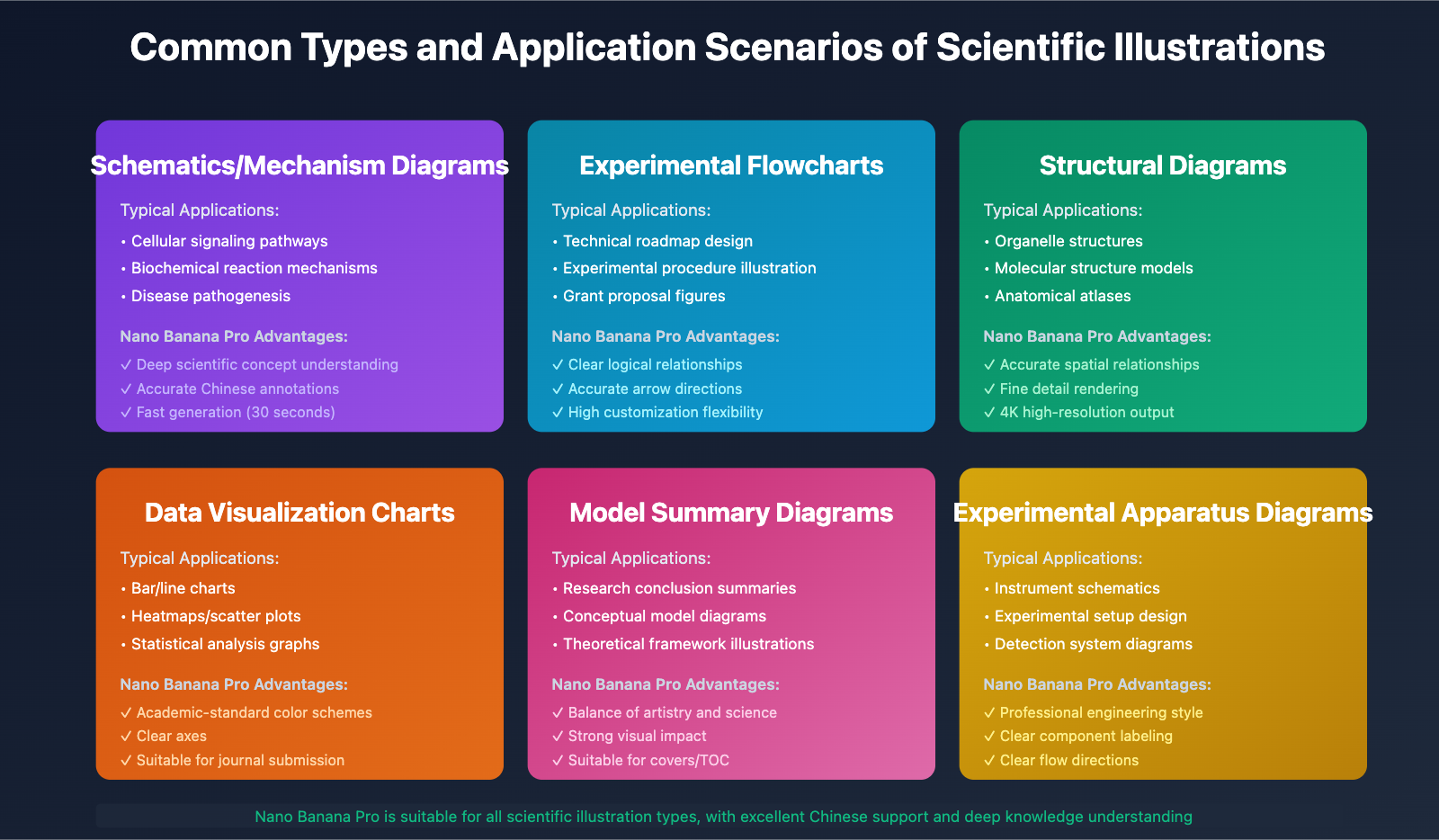 Common Types and Application Scenarios of Scientific Illustrations

Schematics/Mechanism Diagrams

Typical Applications:
• Cellular signaling pathways
• Biochemical reaction mechanisms
• Disease pathogenesis

Nano Banana Pro Advantages:
✓ Deep scientific concept understanding
✓ Accurate Chinese annotations
✓ Fast generation (30 seconds)

Experimental Flowcharts

Typical Applications:
• Technical roadmap design
• Experimental procedure illustration
• Grant proposal figures

Nano Banana Pro Advantages:
✓ Clear logical relationships
✓ Accurate arrow directions
✓ High customization flexibility

Structural Diagrams

Typical Applications:
• Organelle structures
• Molecular structure models
• Anatomical atlases

Nano Banana Pro Advantages:
✓ Accurate spatial relationships
✓ Fine detail rendering
✓ 4K high-resolution output

Data Visualization Charts

Typical Applications:
• Bar/line charts
• Heatmaps/scatter plots
• Statistical analysis graphs

Nano Banana Pro Advantages:
✓ Academic-standard color schemes
✓ Clear axes
✓ Suitable for journal submission

Model Summary Diagrams

Typical Applications:
• Research conclusion summaries
• Conceptual model diagrams
• Theoretical framework illustrations

Nano Banana Pro Advantages:
✓ Balance of artistry and science
✓ Strong visual impact
✓ Suitable for covers/TOC

Experimental Apparatus Diagrams

Typical Applications:
• Instrument schematics
• Experimental setup design
• Detection system diagrams

Nano Banana Pro Advantages:
✓ Professional engineering style
✓ Clear component labeling
✓ Clear flow directions

Nano Banana Pro is suitable for all scientific illustration types, with excellent Chinese support and deep knowledge understanding